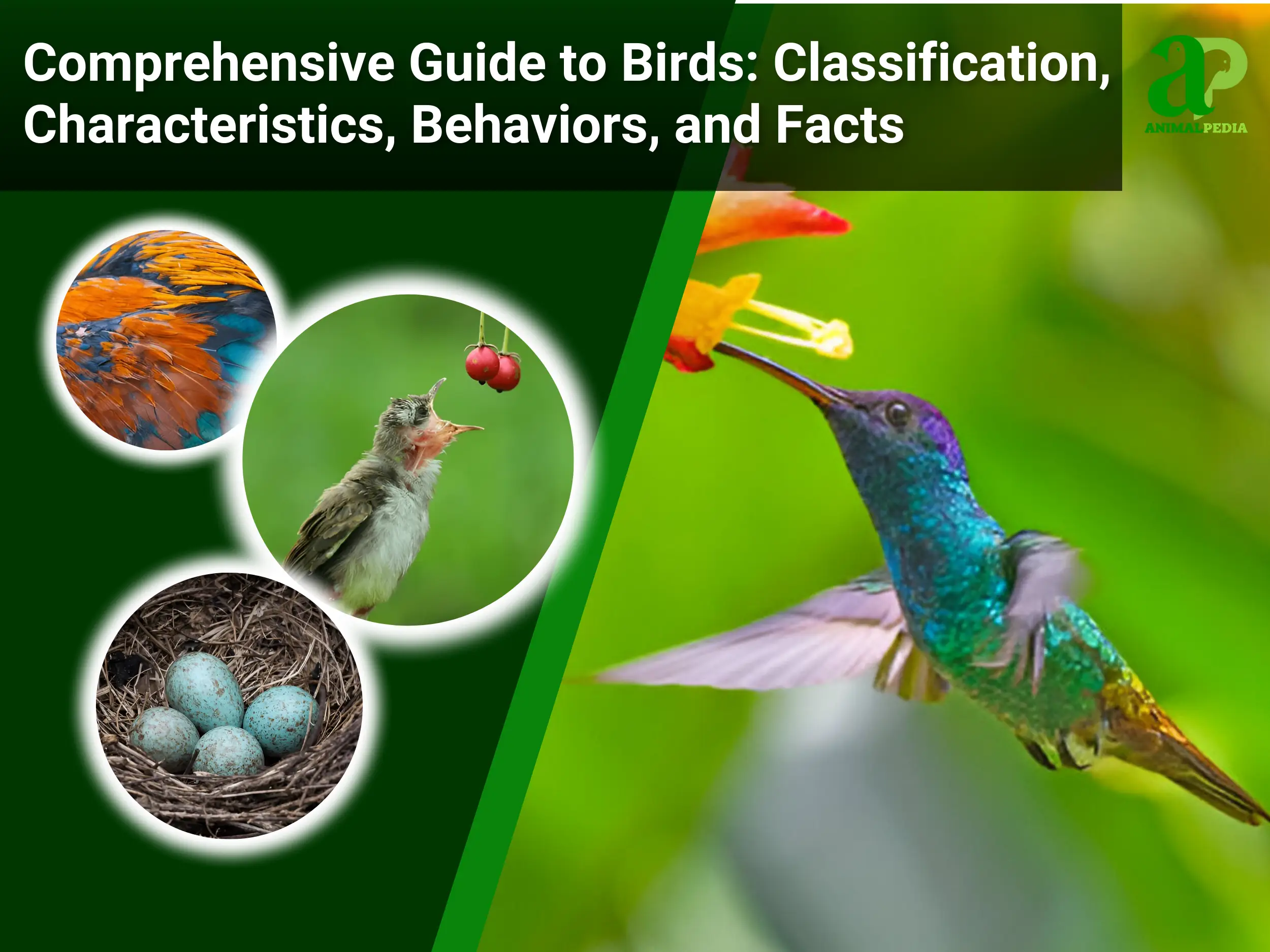 Comprehensive Guide to Birds: Classification, Characteristics, Behaviors, and Facts

aP
ANIMALPEDIA